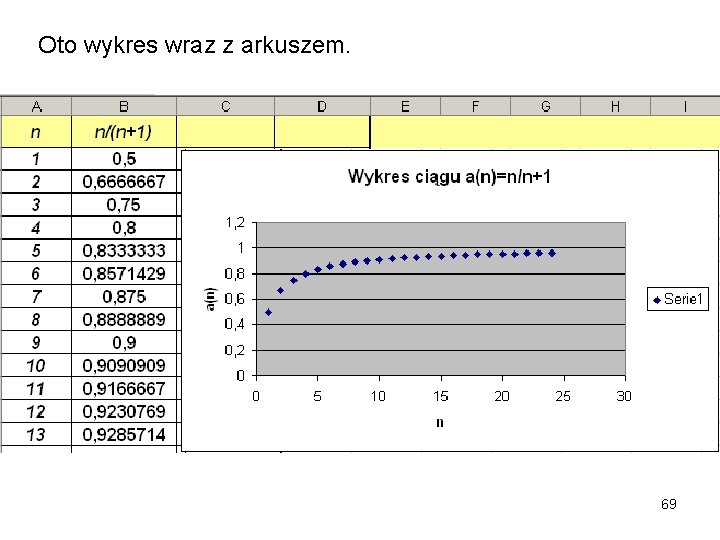 Oto wykres wraz z arkuszem.

| A | B | C | D | E | F | G | H | I |
|---|---|---|---|---|---|---|---|---|
| n | n/(n+1) | | | | | | | |
| 1 | 0,5 | | | | | | | |
| 2 | 0,6666667 | | | | | | | |
| 3 | 0,75 | | | | | | | |
| 4 | 0,8 | | | | | | | |
| 5 | 0,8333333 | | | | | | | |
| 6 | 0,8571429 | | | | | | | |
| 7 | 0,875 | | | | | | | |
| 8 | 0,8888889 | | | | | | | |
| 9 | 0,9 | | | | | | | |
| 10 | 0,9090909 | | | | | | | |
| 11 | 0,9166667 | | | | | | | |
| 12 | 0,9230769 | | | | | | | |
| 13 | 0,9285714 | | | | | | | |

Wykres ciągu a(n)=n/n+1

1,2
1
0,8
0,6
0,4
0,2
0
a(n)
0 5 10 15 20 25 30
n
Serie1

69